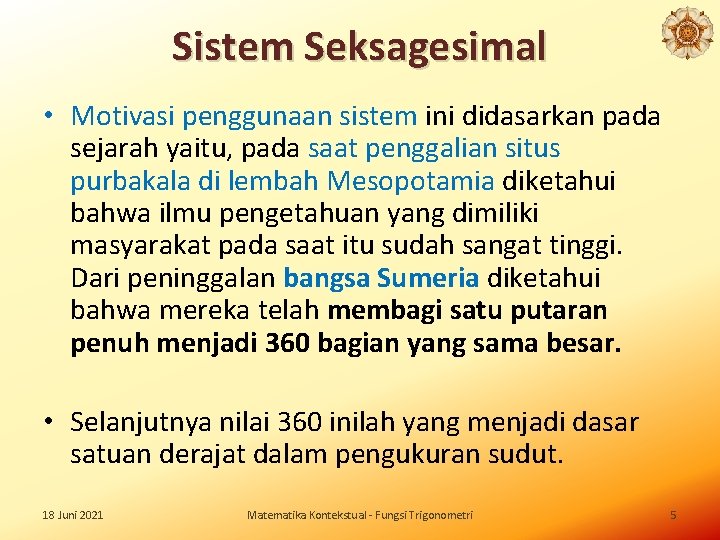 Sistem Seksagesimal

• Motivasi penggunaan sistem ini didasarkan pada sejarah yaitu, pada saat penggalian situs purbakala di lembah Mesopotamia diketahui bahwa ilmu pengetahuan yang dimiliki masyarakat pada saat itu sudah sangat tinggi. Dari peninggalan bangsa Sumeria diketahui bahwa mereka telah membagi satu putaran penuh menjadi 360 bagian yang sama besar.

• Selanjutnya nilai 360 inilah yang menjadi dasar satuan derajat dalam pengukuran sudut.

18 Juni 2021

Matematika Kontekstual - Fungsi Trigonometri

5